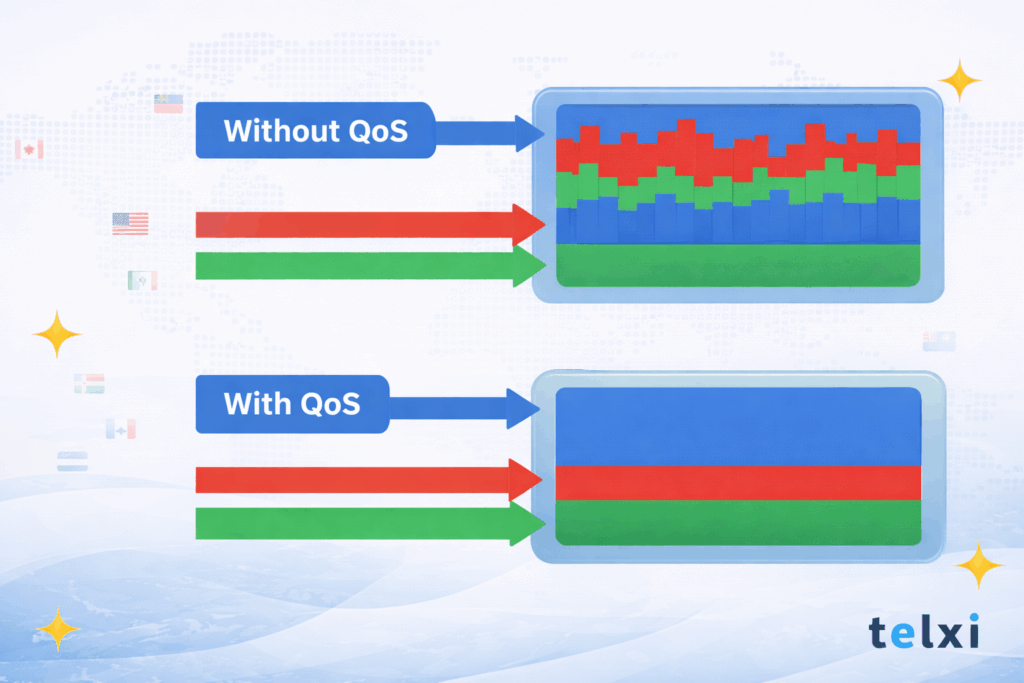 Without QoS

With QoS

telxi